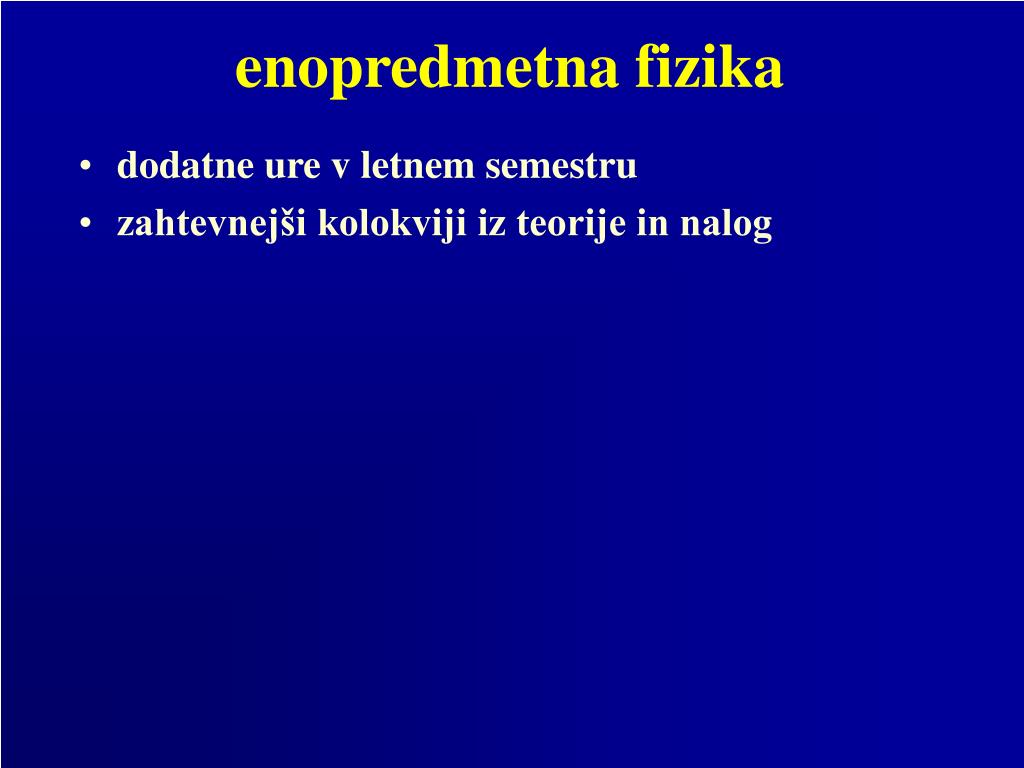 enopredmetna fizika

• dodatne ure v letnem semestru
• zahtevnejši kolokviji iz teorije in nalog